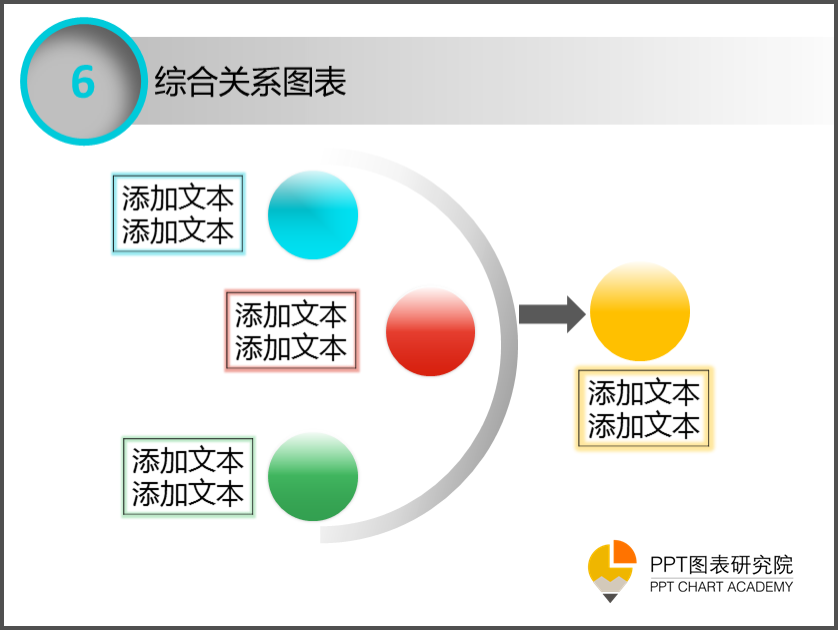 6 综合关系图表

添加文本
添加文本

添加文本
添加文本

添加文本
添加文本

添加文本
添加文本

PPT图表研究院
PPT CHART ACADEMY